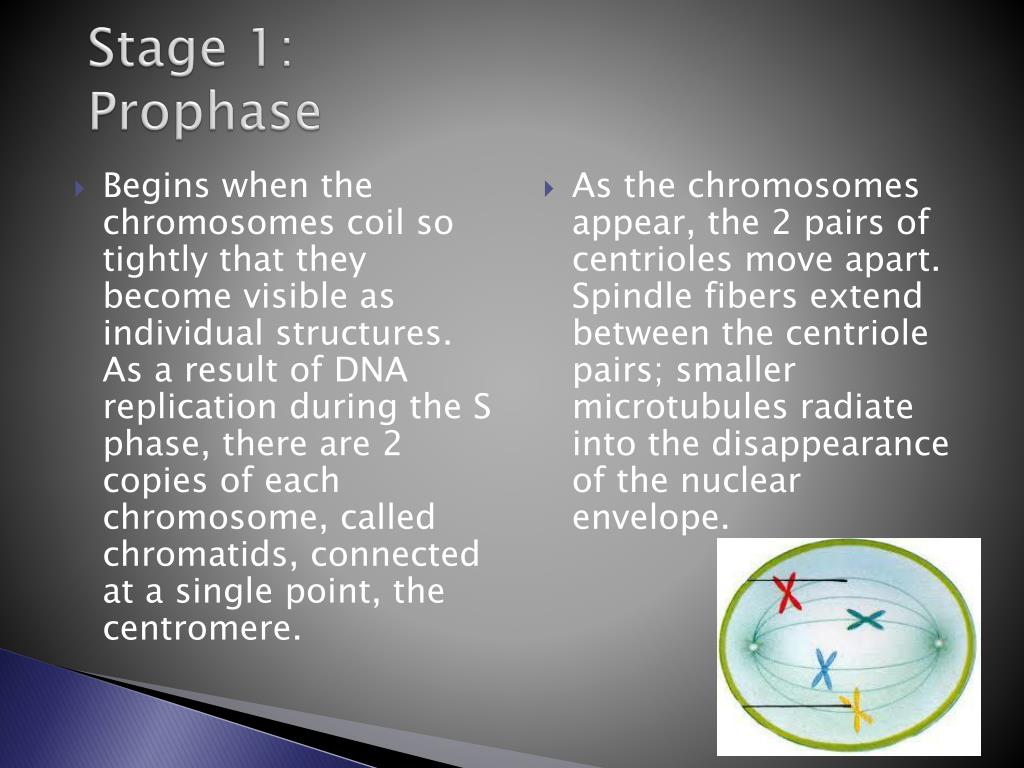 Stage 1: Prophase

Begins when the chromosomes coil so tightly that they become visible as individual structures. As a result of DNA replication during the S phase, there are 2 copies of each chromosome, called chromatids, connected at a single point, the centromere.

As the chromosomes appear, the 2 pairs of centrioles move apart. Spindle fibers extend between the centriole pairs; smaller microtubules radiate into the disappearance of the nuclear envelope.